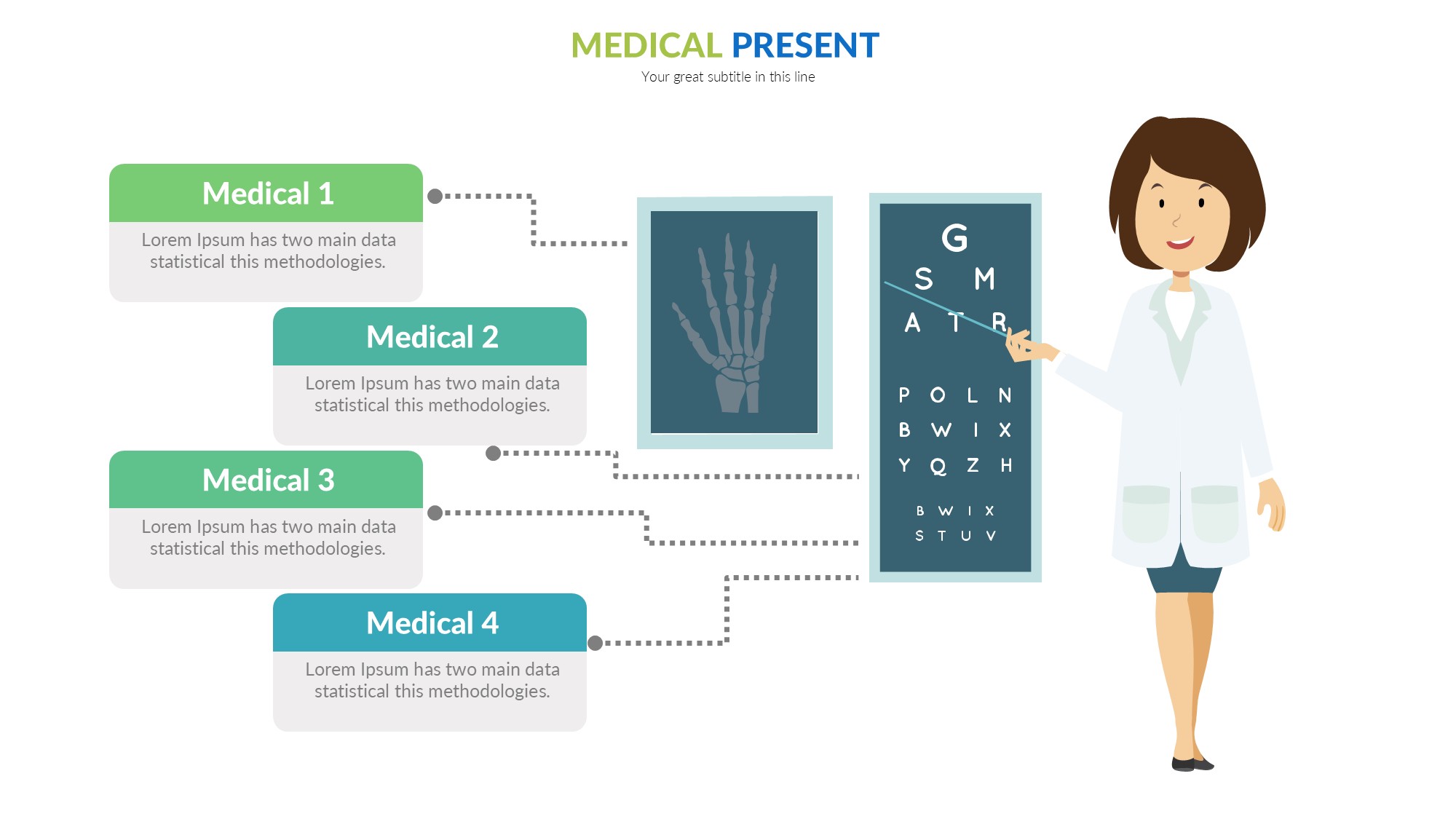 MEDICAL PRESENT
Your great subtitle in this line

Medical 1
Lorem Ipsum has two main data statistical this methodologies.

Medical 2
Lorem Ipsum has two main data statistical this methodologies.

Medical 3
Lorem Ipsum has two main data statistical this methodologies.

Medical 4
Lorem Ipsum has two main data statistical this methodologies.

G
S M
A T R
P O L N
B W I X
Y Q Z H
B W I X
S T U V